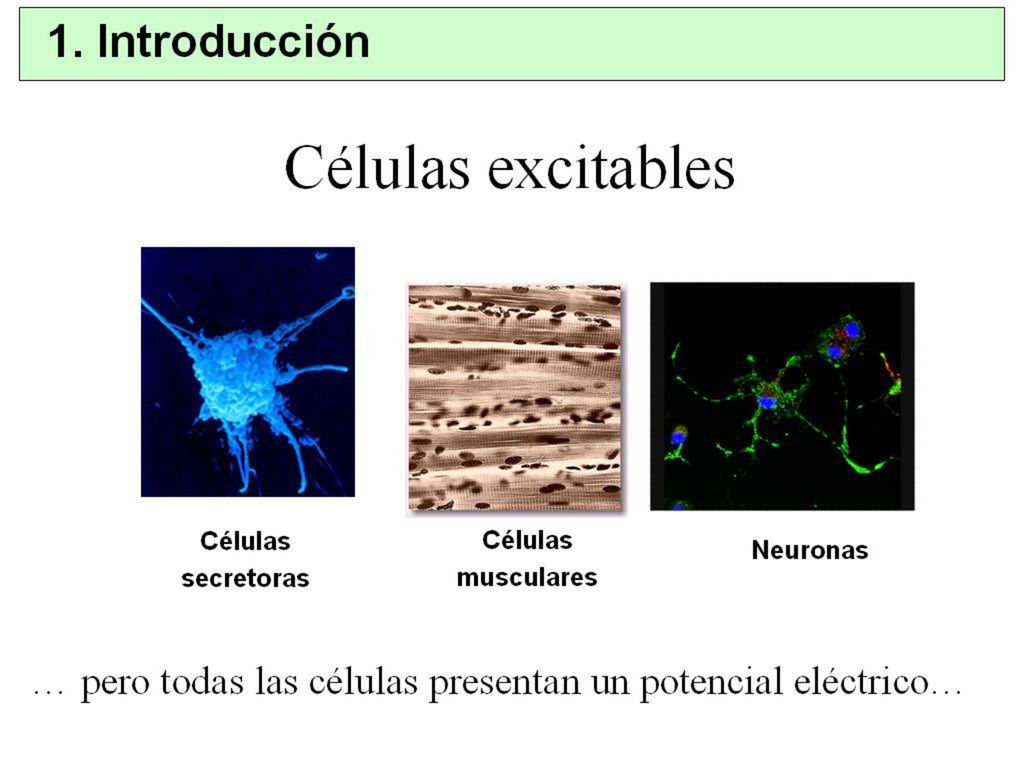 1. Introducción

Células excitables

Células secretoras

Células musculares

Neuronas

… pero todas las células presentan un potencial eléctrico…